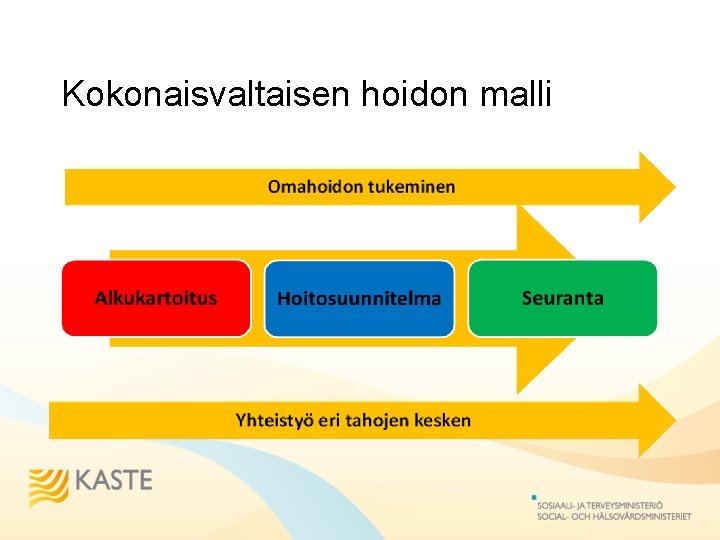 Kokonaisvaltaisen hoidon malli

Omahoidon tukeminen

Alkukartoitus

Hoitosuunnitelma

Seuranta

Yhteistyö eri tahojen kesken

KASTE

SOSIAALI- JA TERVEYSMINISTERIÖ
SOCIAL- OCH HÄLSOVÅRDSMINISTERIET